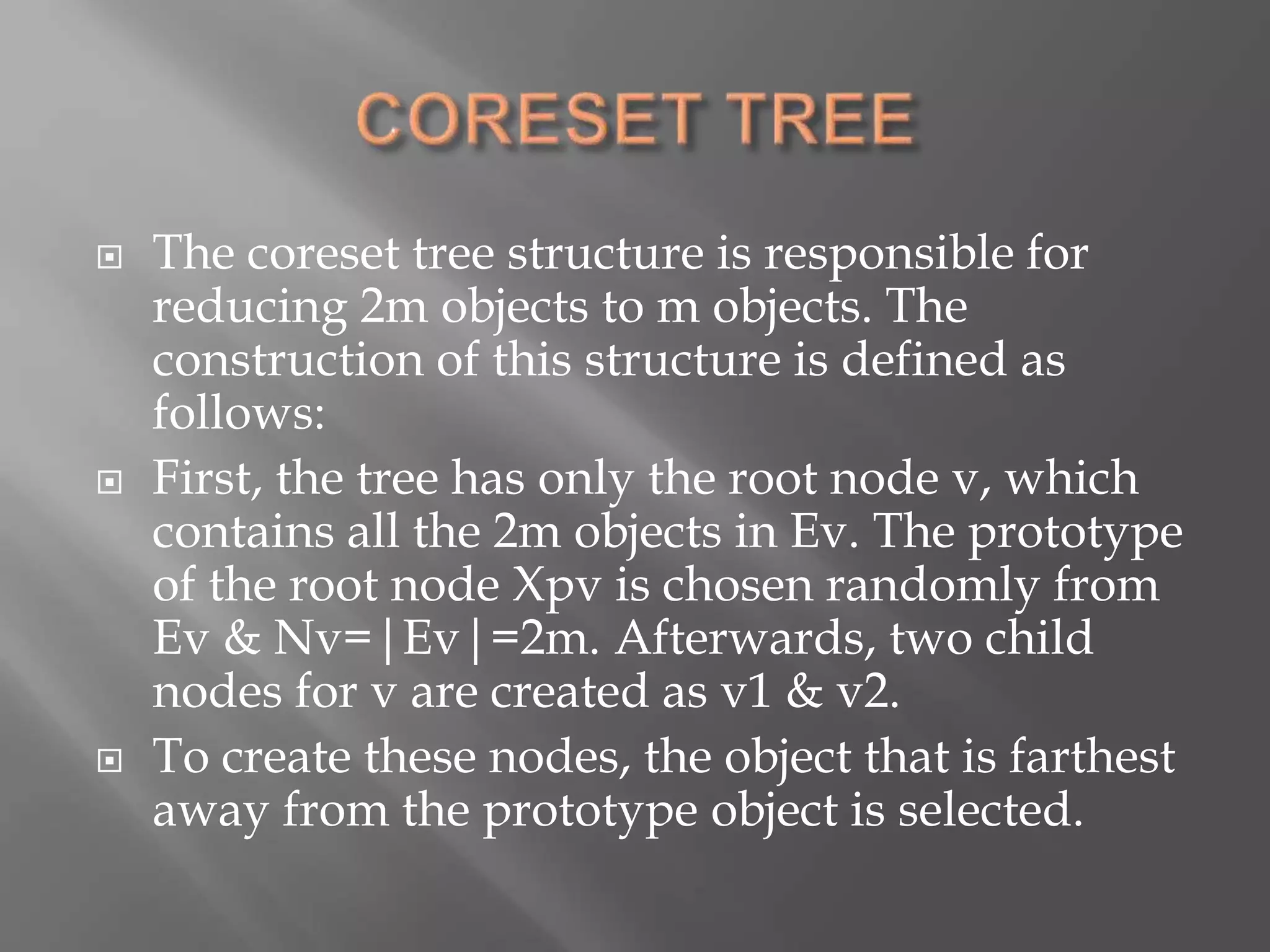 CORESET TREE

The coreset tree structure is responsible for reducing 2m objects to m objects. The construction of this structure is defined as follows:

First, the tree has only the root node v, which contains all the 2m objects in Ev. The prototype of the root node Xpv is chosen randomly from Ev & Nv=|Ev|=2m. Afterwards, two child nodes for v are created as v1 & v2.

To create these nodes, the object that is farthest away from the prototype object is selected.